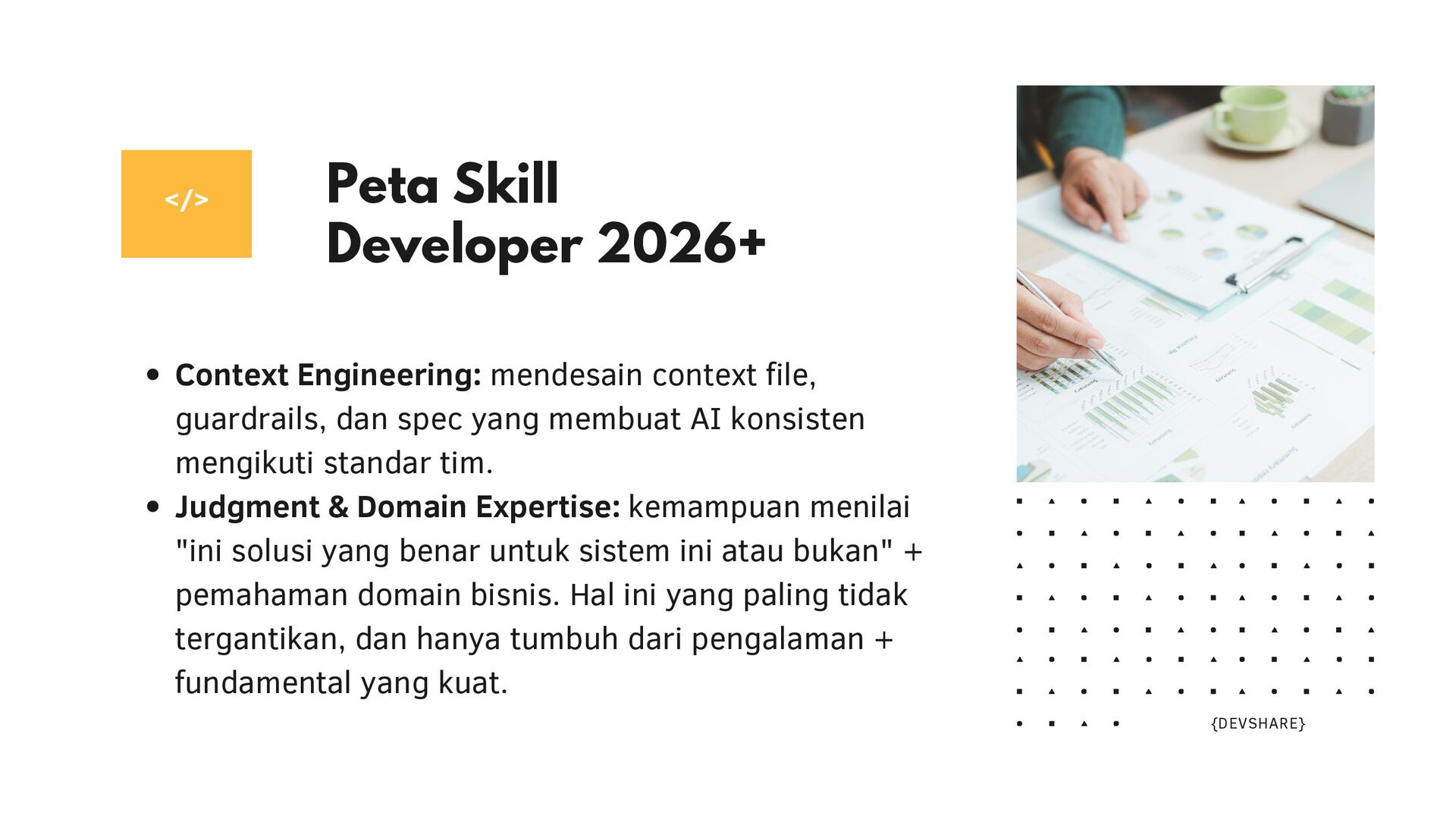 </>

Peta Skill
Developer 2026+

• Context Engineering: mendesain context file, guardrails, dan spec yang membuat AI konsisten mengikuti standar tim.
• Judgment & Domain Expertise: kemampuan menilai "ini solusi yang benar untuk sistem ini atau bukan" + pemahaman domain bisnis. Hal ini yang paling tidak tergantikan, dan hanya tumbuh dari pengalaman + fundamental yang kuat.

{DEVSHARE}